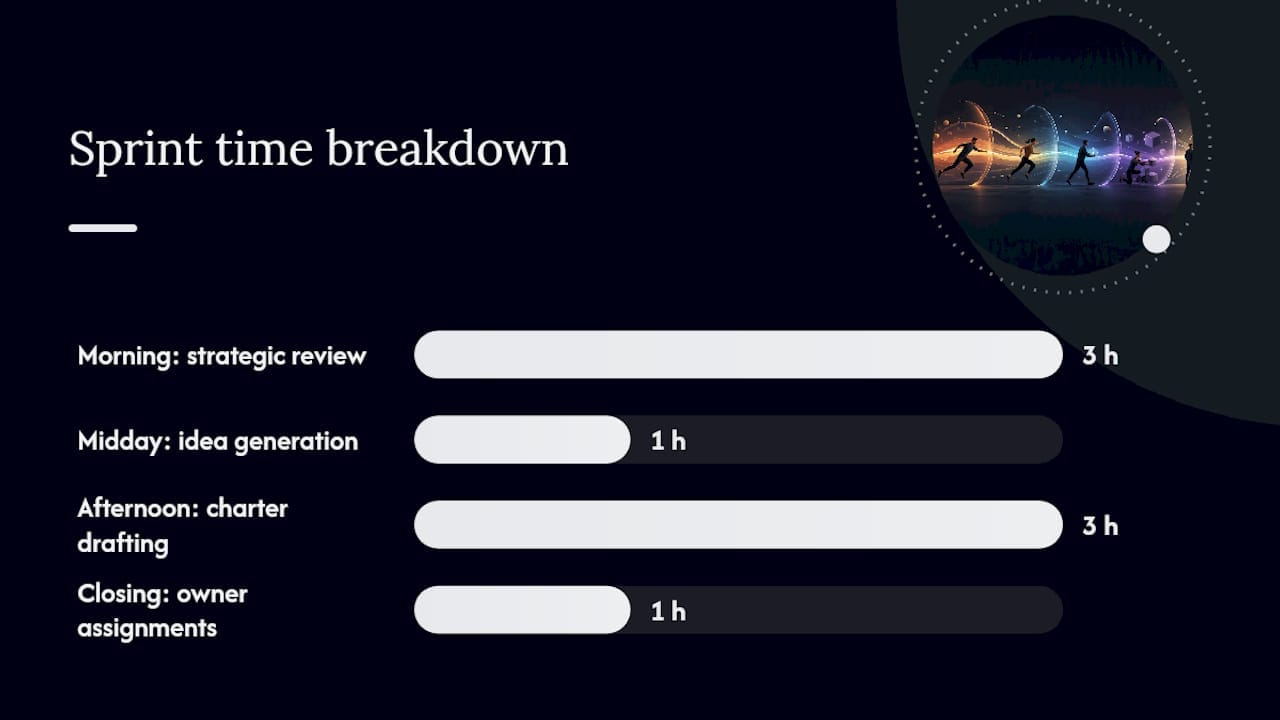 Sprint time breakdown

Morning: strategic review
3 h

Midday: idea generation
1 h

Afternoon: charter drafting
3 h

Closing: owner assignments
1 h